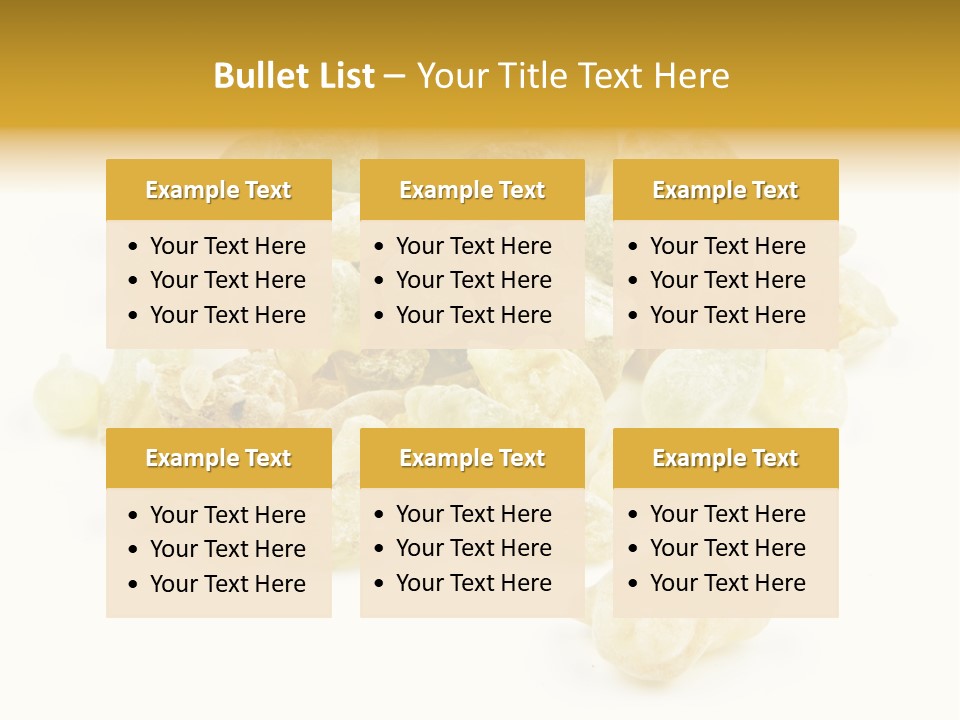 Bullet List – Your Title Text Here

Example Text
• Your Text Here
• Your Text Here
• Your Text Here

Example Text
• Your Text Here
• Your Text Here
• Your Text Here

Example Text
• Your Text Here
• Your Text Here
• Your Text Here

Example Text
• Your Text Here
• Your Text Here
• Your Text Here

Example Text
• Your Text Here
• Your Text Here
• Your Text Here

Example Text
• Your Text Here
• Your Text Here
• Your Text Here